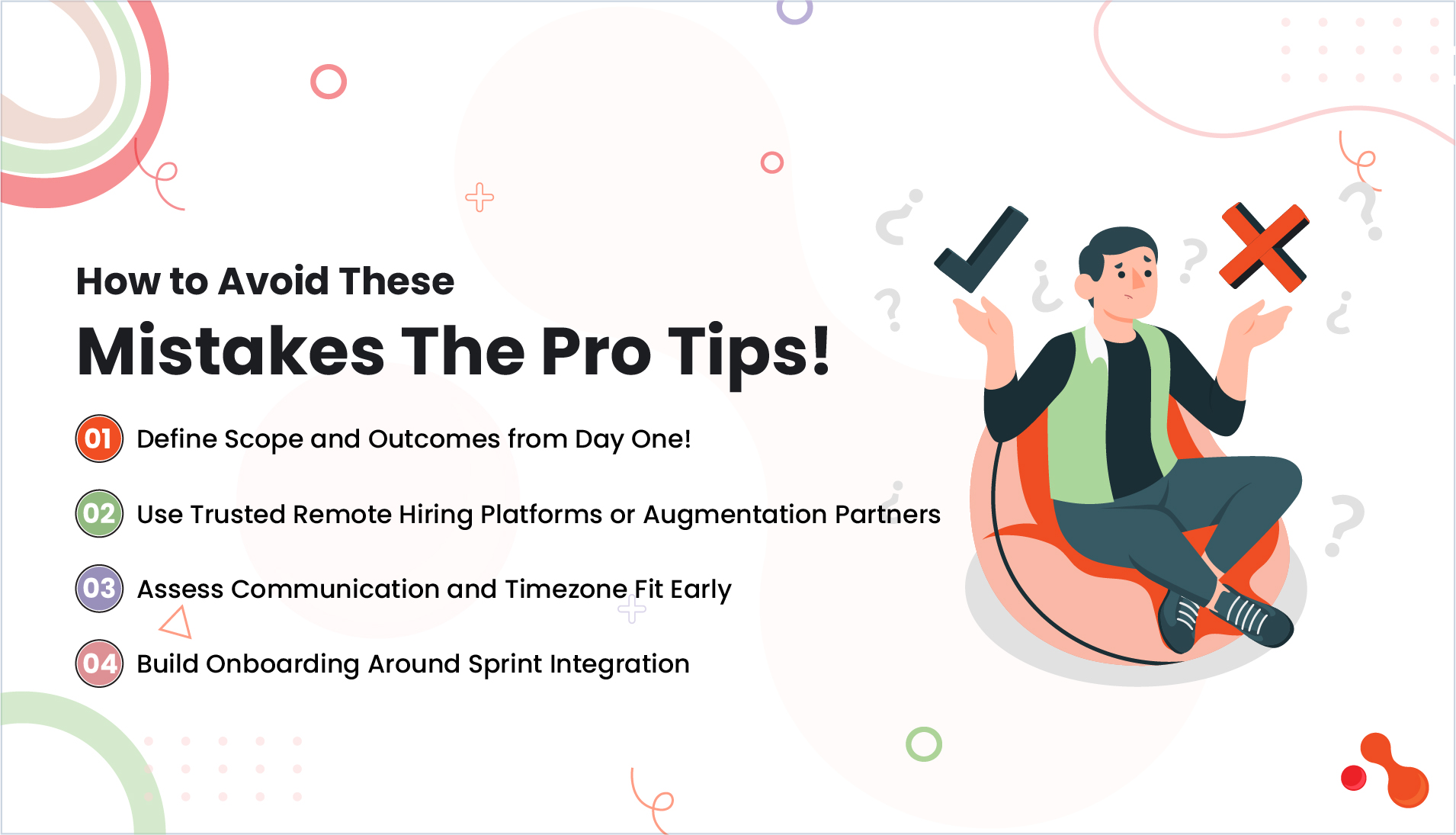 How to Avoid These

Mistakes The Pro Tips!

01 Define Scope and Outcomes from Day One!

02 Use Trusted Remote Hiring Platforms or Augmentation Partners

03 Assess Communication and Timezone Fit Early

04 Build Onboarding Around Sprint Integration